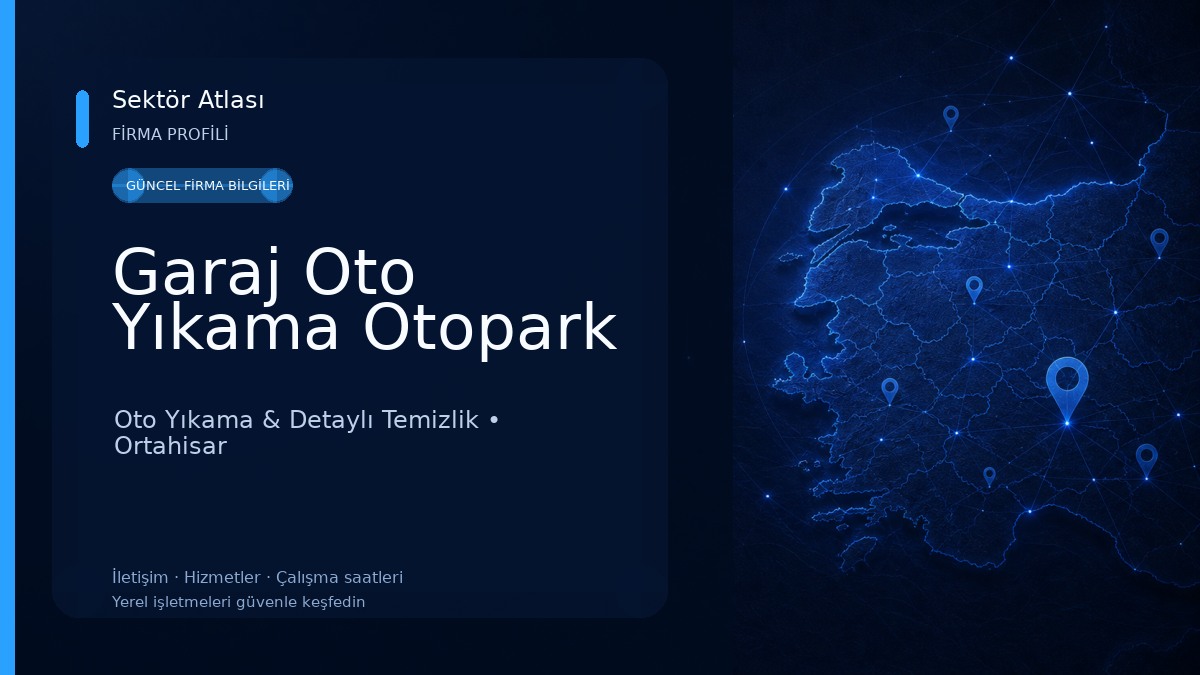 Sektör Atlası
FİRMA PROFİLİ

GÜNCEL FİRMA BİLGİLERİ

Garaj Oto Yıkama Otopark

Oto Yıkama & Detaylı Temizlik • Ortahisar

İletişim · Hizmetler · Çalışma saatleri
Yerel işletmeleri güvenle keşfedin